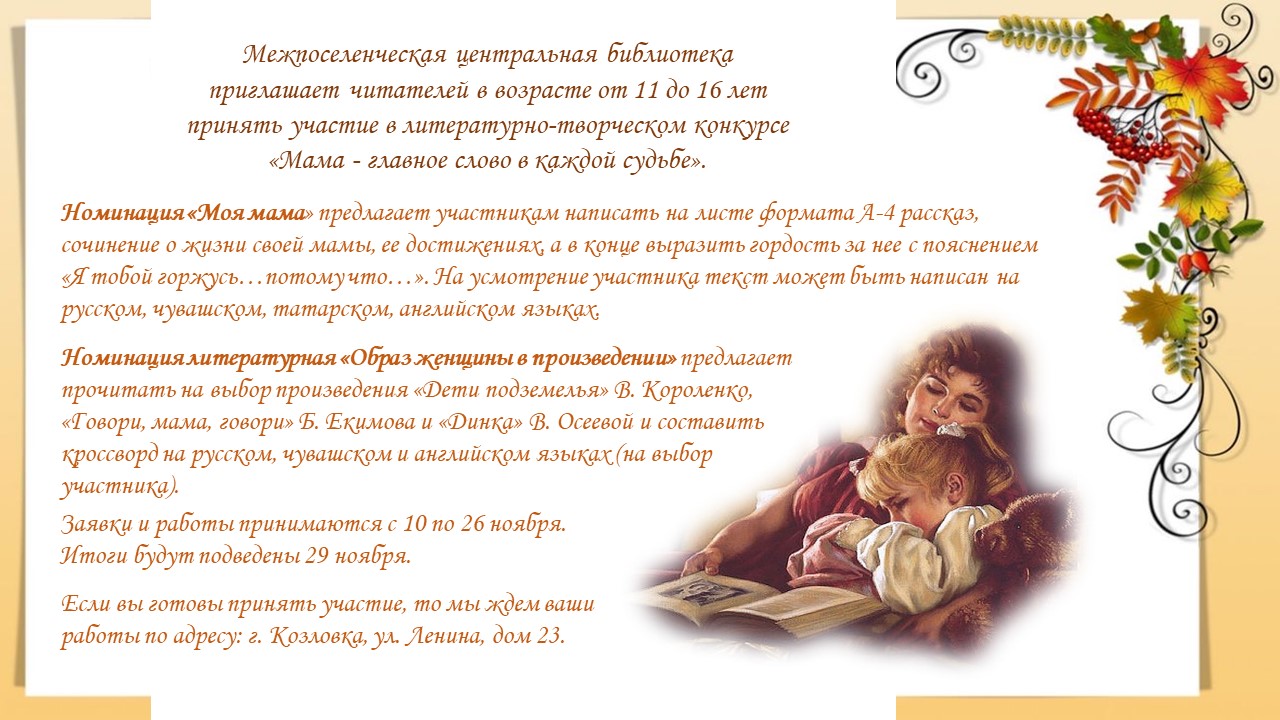 Межпоселенческая центральная библиотека приглашает читателей в возрасте от 11 до 16 лет принять участие в литературно-творческом конкурсе «Мама - главное слово в каждой судьбе».

Номинация «Моя мама» предлагает участникам написать на листе формата А-4 рассказ, сочинение о жизни своей мамы, ее достижениях, а в конце выразить гордость за нее с пояснением «Я тобой горжусь…потому что…». На усмотрение участника текст может быть написан на русском, чувашском, татарском, английском языках.

Номинация литературная «Образ женщины в произведении» предлагает прочитать на выбор произведения «Дети подземелья» В. Короленко, «Говори, мама, говори» Б. Екимова и «Динка» В. Осеевой и составить кроссворд на русском, чувашском и английском языках (на выбор участника).

Заявки и работы принимаются с 10 по 26 ноября. Итоги будут подведены 29 ноября.

Если вы готовы принять участие, то мы ждем ваши работы по адресу: г. Козловка, ул. Ленина, дом 23.